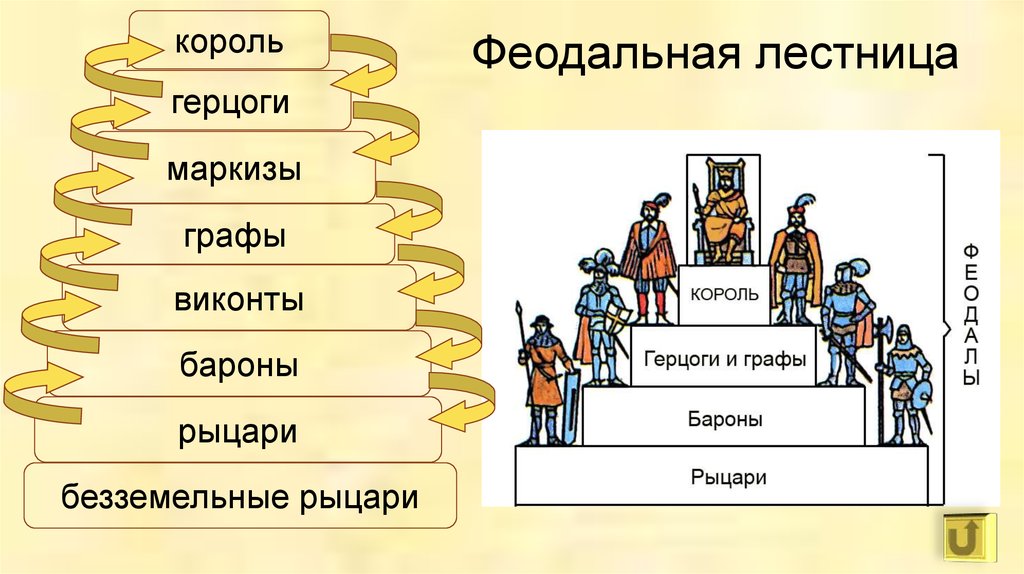 король

герцоги

маркизы

графы

виконты

бароны

рыцари

безземельные рыцари

Феодальная лестница

КОРОЛЬ

Герцоги и графы

Бароны

Рыцари

ФЕОДАЛЫ